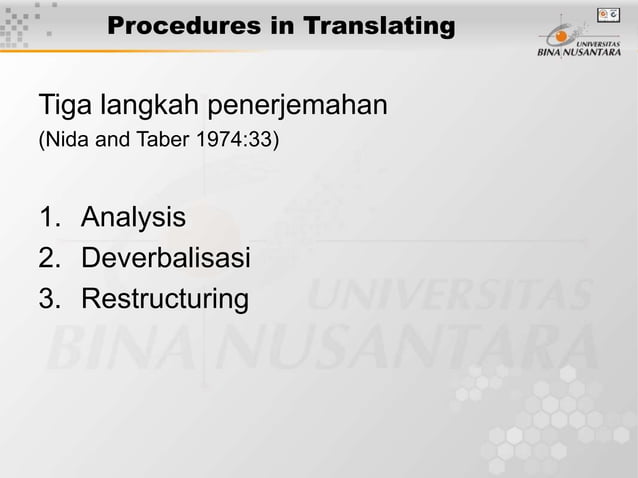 Procedures in Translating

UNIVERSITAS
BINA NUSANTARA

Tiga langkah penerjemahan
(Nida and Taber 1974:33)

1. Analysis
2. Deverbalisasi
3. Restructuring

UNIVERSITAS
BINA NUSANTARA